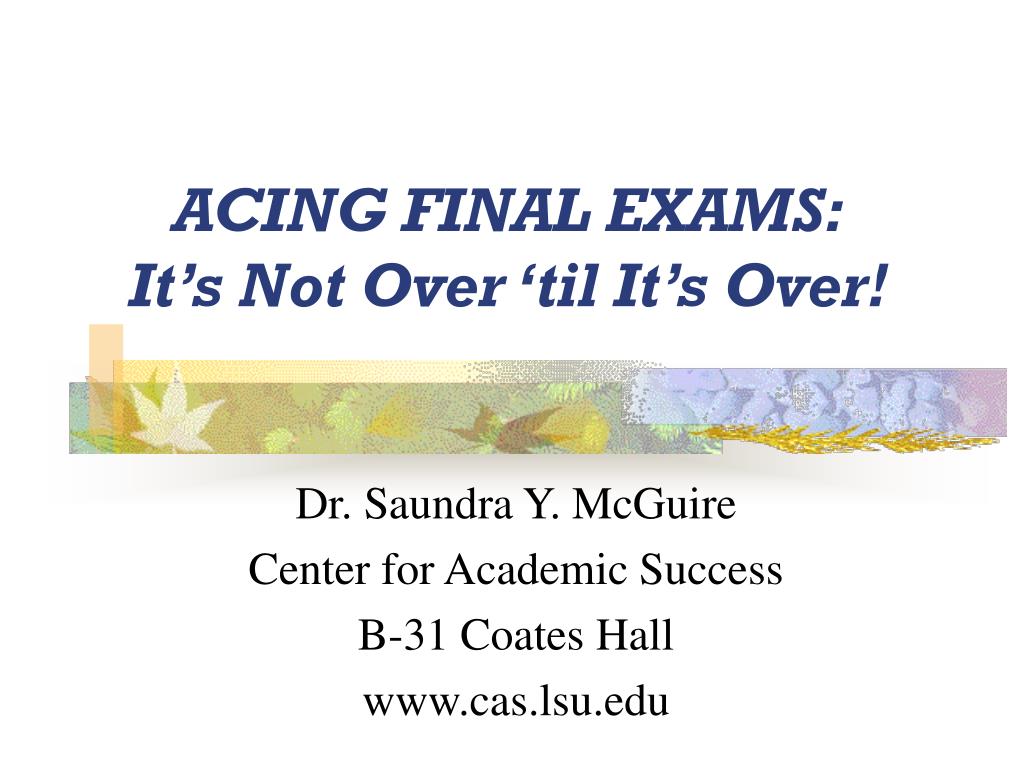 ACING FINAL EXAMS:
It’s Not Over ‘til It’s Over!

Dr. Saundra Y. McGuire
Center for Academic Success
B-31 Coates Hall
www.cas.lsu.edu